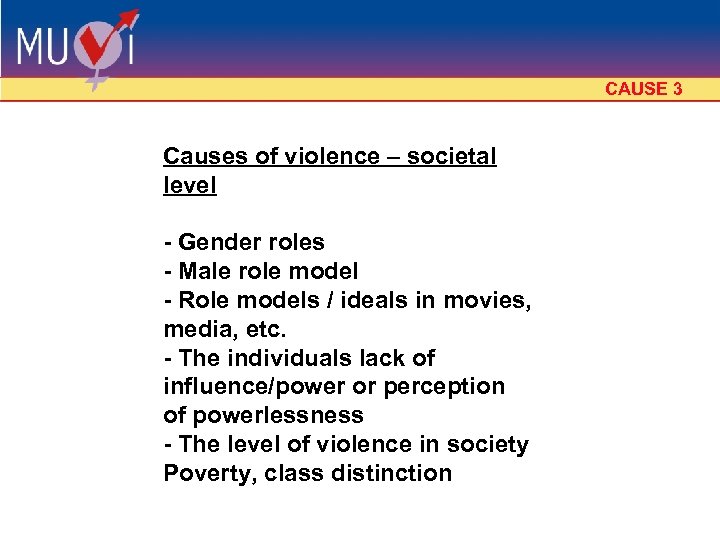 MUVI

CAUSE 3

Causes of violence – societal level

- Gender roles
- Male role model
- Role models / ideals in movies, media, etc.
- The individuals lack of influence/power or perception of powerlessness
- The level of violence in society
Poverty, class distinction